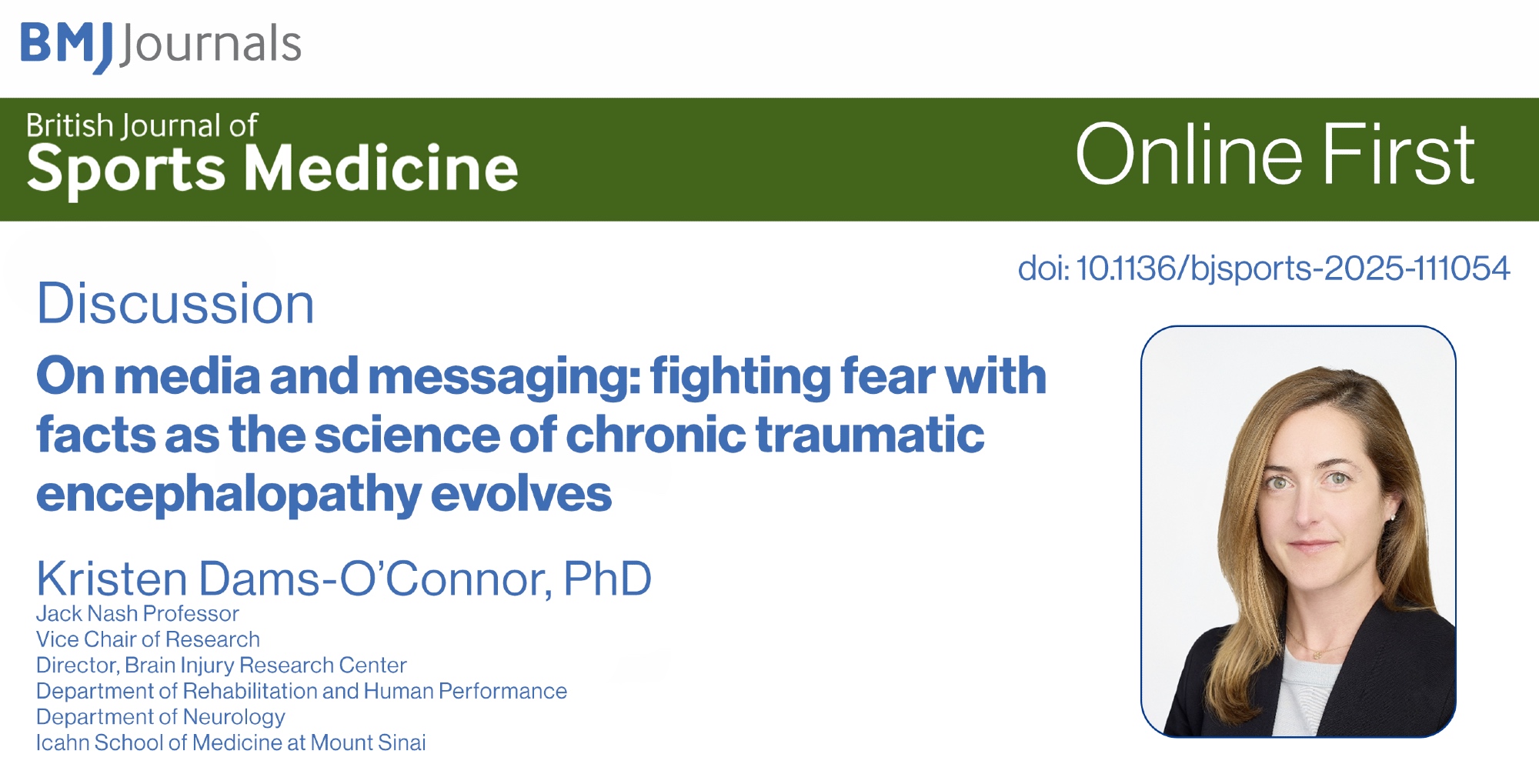 BMJ Journals

British Journal of
Sports Medicine

Online First

doi: 10.1136/bjsports-2025-111054

Discussion

On media and messaging: fighting fear with facts as the science of chronic traumatic encephalopathy evolves

Kristen Dams-O'Connor, PhD
Jack Nash Professor
Vice Chair of Research
Director, Brain Injury Research Center
Department of Rehabilitation and Human Performance
Department of Neurology
Icahn School of Medicine at Mount Sinai